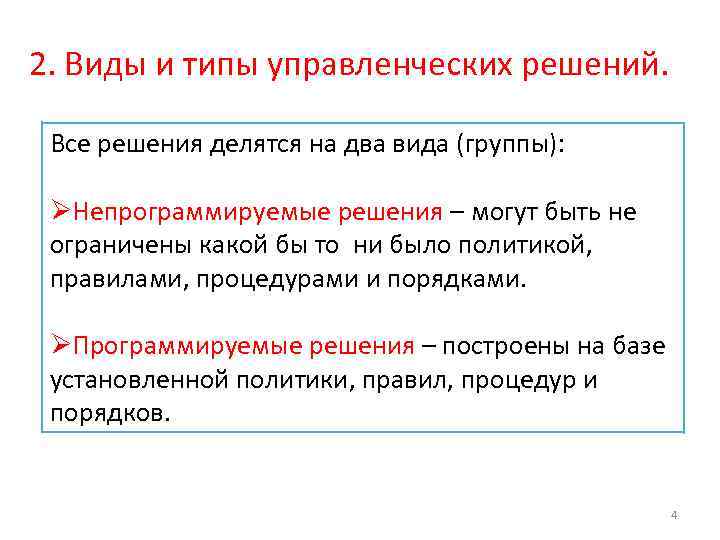 2. Виды и типы управленческих решений.

Все решения делятся на два вида (группы):

➢Непрограммируемые решения – могут быть не ограничены какой бы то ни было политикой, правилами, процедурами и порядками.

➢Программируемые решения – построены на базе установленной политики, правил, процедур и порядков.

4